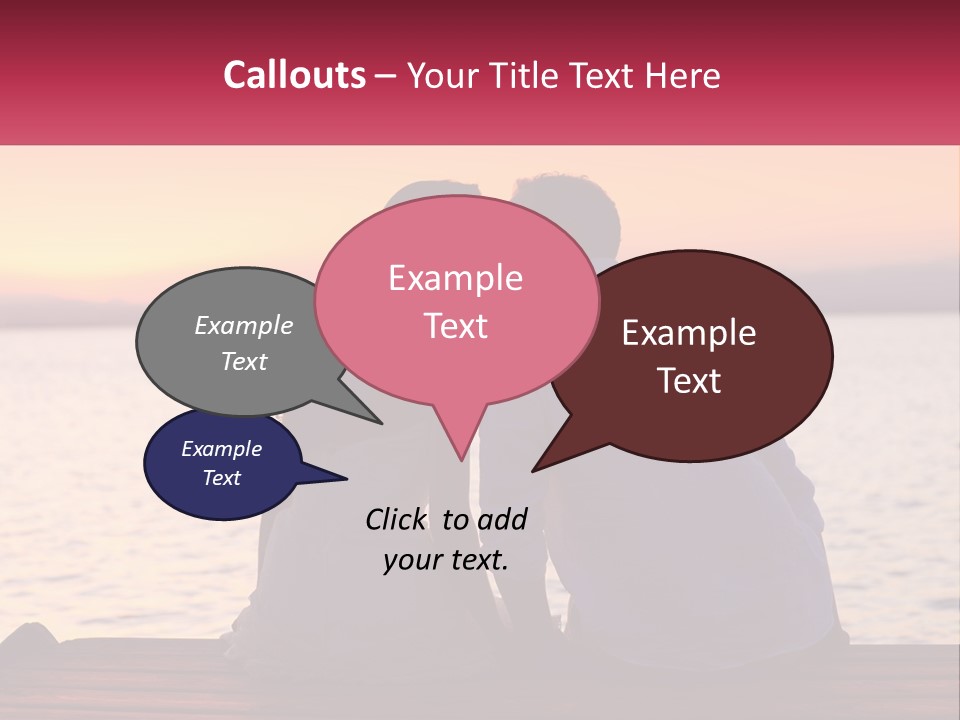 Callouts – Your Title Text Here

Example Text

Example Text

Example Text

Example Text

Click to add your text.